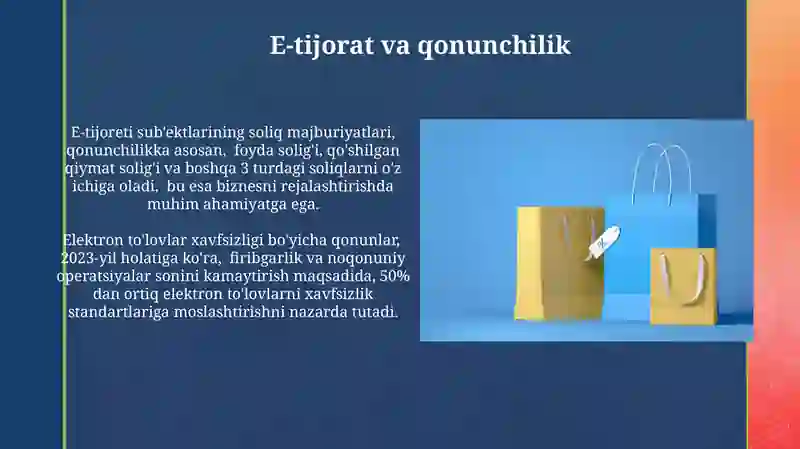 E-tijorat va qonunchilik

E-tijoreti sub'ektlarining soliq majburiyatlari, qonunchilikka asosan, foyda solig'i, qo'shilgan qiymat solig'i va boshqa 3 turdagi soliqlarni o'z ichiga oladi, bu esa biznesni rejalashtirishda muhim ahamiyatga ega.

Elektron to'lovlar xavfsizligi bo'yicha qonunlar, 2023-yil holatiga ko'ra, firibgarlik va noqonuniy operatsiyalar sonini kamaytirish maqsadida, 50% dan ortiq elektron to'lovlarni xavfsizlik standartlariga moslashtirishni nazarda tutadi.